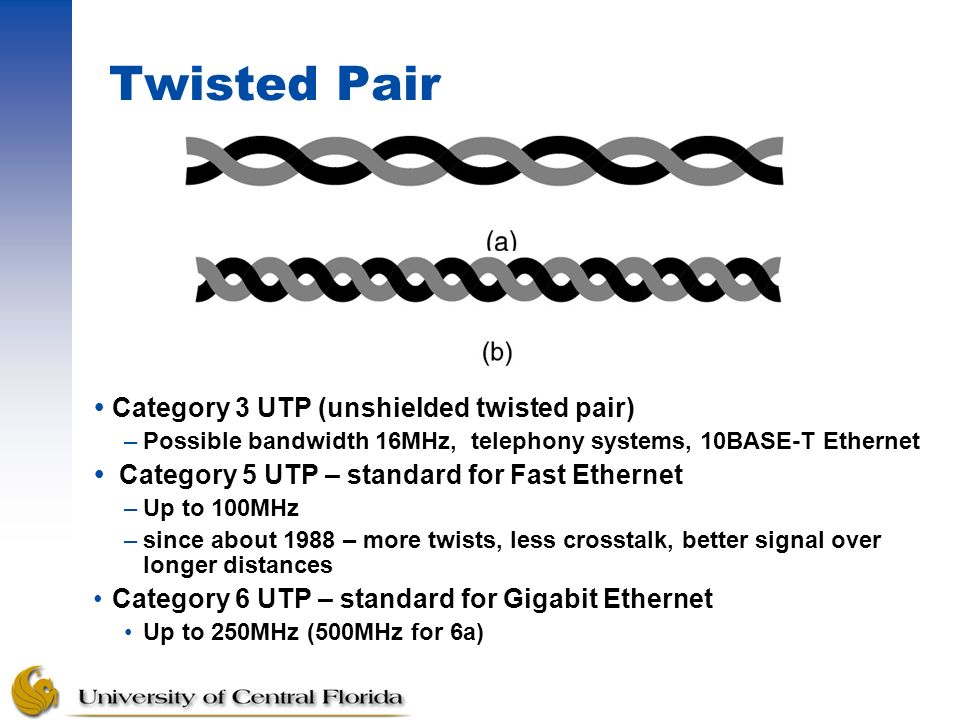 Twisted Pair

(a)

(b)

• Category 3 UTP (unshielded twisted pair)
– Possible bandwidth 16MHz, telephony systems, 10BASE-T Ethernet
• Category 5 UTP – standard for Fast Ethernet
– Up to 100MHz
– since about 1988 – more twists, less crosstalk, better signal over longer distances
• Category 6 UTP – standard for Gigabit Ethernet
• Up to 250MHz (500MHz for 6a)

University of Central Florida